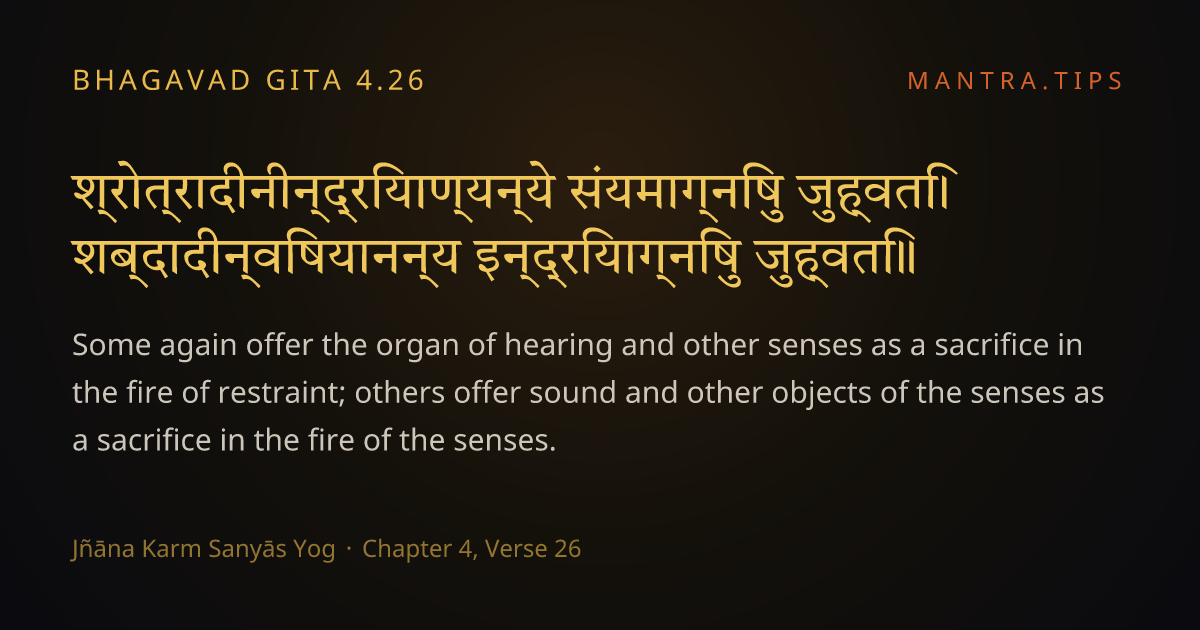 BHAGAVAD GITA 4.26

MANTRA.TIPS

श्रोत्रादीनीन्द्रियाण्यन्ये संयमाग्निषु जुह्वति।
शब्दादीन्विषयानन्य इन्द्रियाग्निषु जुह्वति॥

Some again offer the organ of hearing and other senses as a sacrifice in the fire of restraint; others offer sound and other objects of the senses as a sacrifice in the fire of the senses.

Jñāna Karm Sanyās Yog · Chapter 4, Verse 26